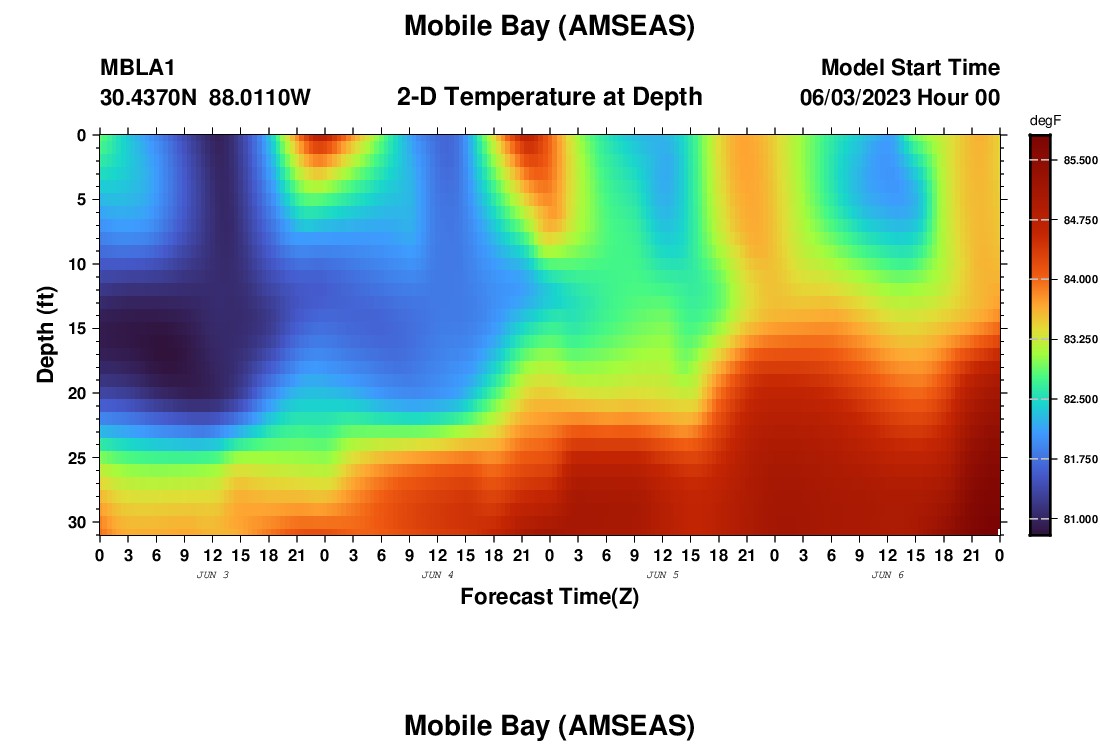 Mobile Bay (AMSEAS)

MBLA1
30.4370N 88.0110W

2-D Temperature at Depth

Model Start Time
06/03/2023 Hour 00

degF
85.500
84.750
84.000
83.250
82.500
81.750
81.000

Depth (ft)
0
5
10
15
20
25
30

0 3 6 9 12 15 18 21 0 3 6 9 12 15 18 21 0 3 6 9 12 15 18 21 0 3 6 9 12 15 18 21 0
JUN 3 JUN 4 JUN 5 JUN 6
Forecast Time(Z)

Mobile Bay (AMSEAS)